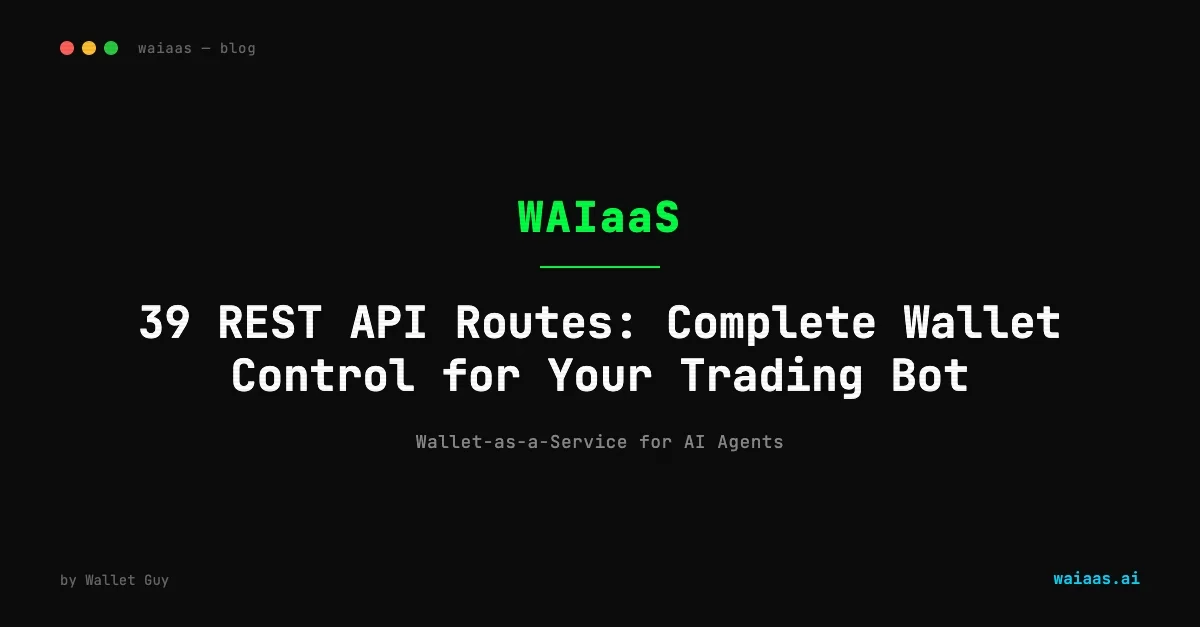 waiaas — blog

WAIaaS

39 REST API Routes: Complete Wallet Control for Your Trading Bot

Wallet-as-a-Service for AI Agents

by Wallet Guy

waiaas.ai